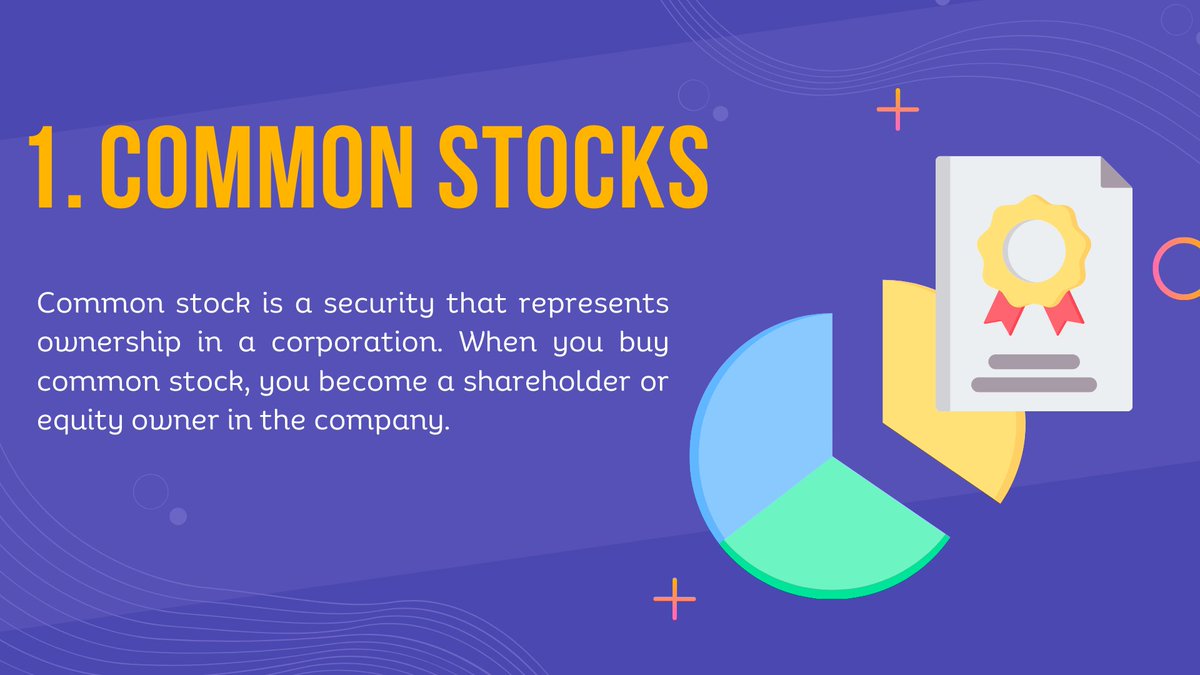 1. COMMON STOCKS

Common stock is a security that represents ownership in a corporation. When you buy common stock, you become a shareholder or equity owner in the company.